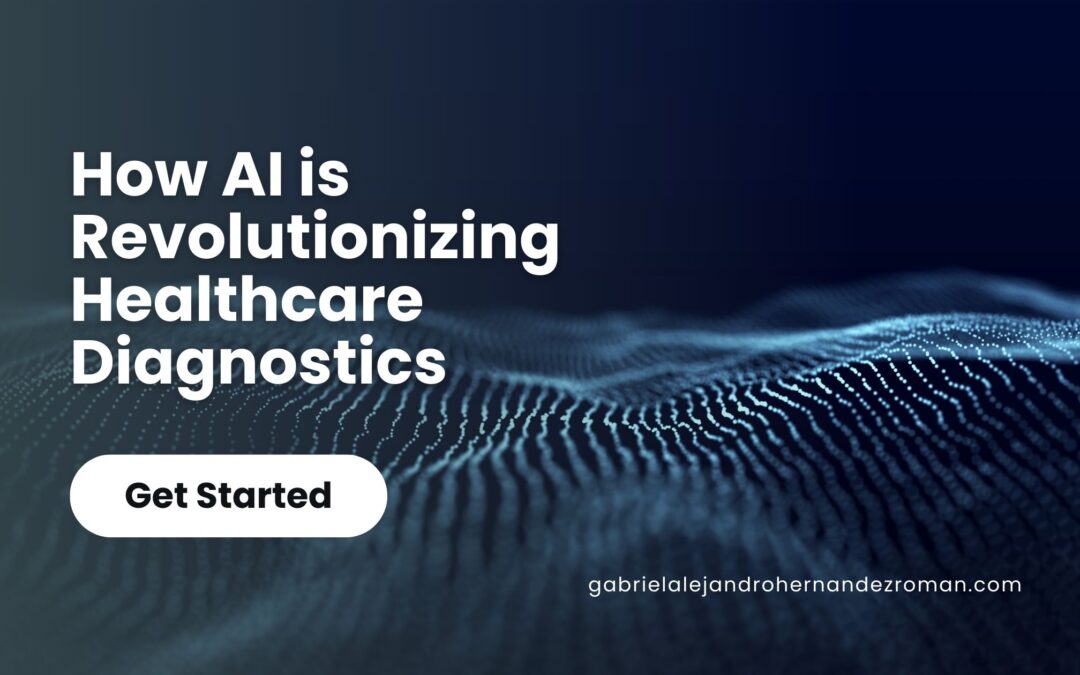 How AI is Revolutionizing Healthcare Diagnostics

Get Started

gabrielalejandrohernandezroman.com